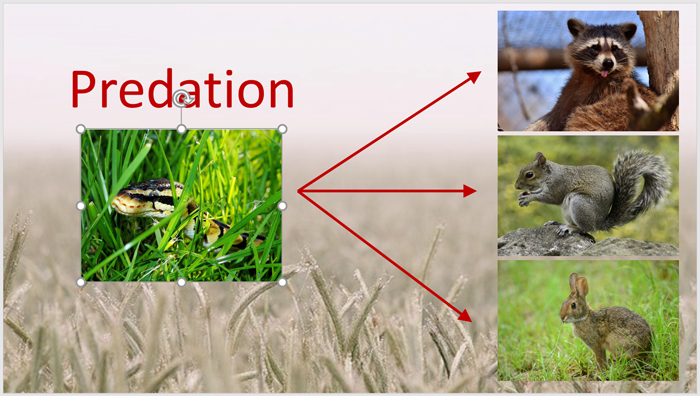 Predation